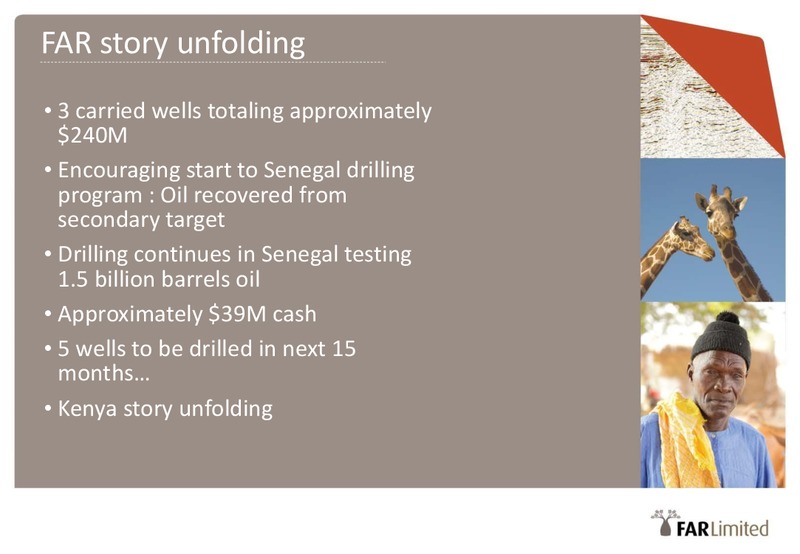 FAR story unfolding

• 3 carried wells totaling approximately \$240M
• Encouraging start to Senegal drilling program : Oil recovered from secondary target
• Drilling continues in Senegal testing 1.5 billion barrels oil
• Approximately \$39M cash
• 5 wells to be drilled in next 15 months…
• Kenya story unfolding

FAR Limited